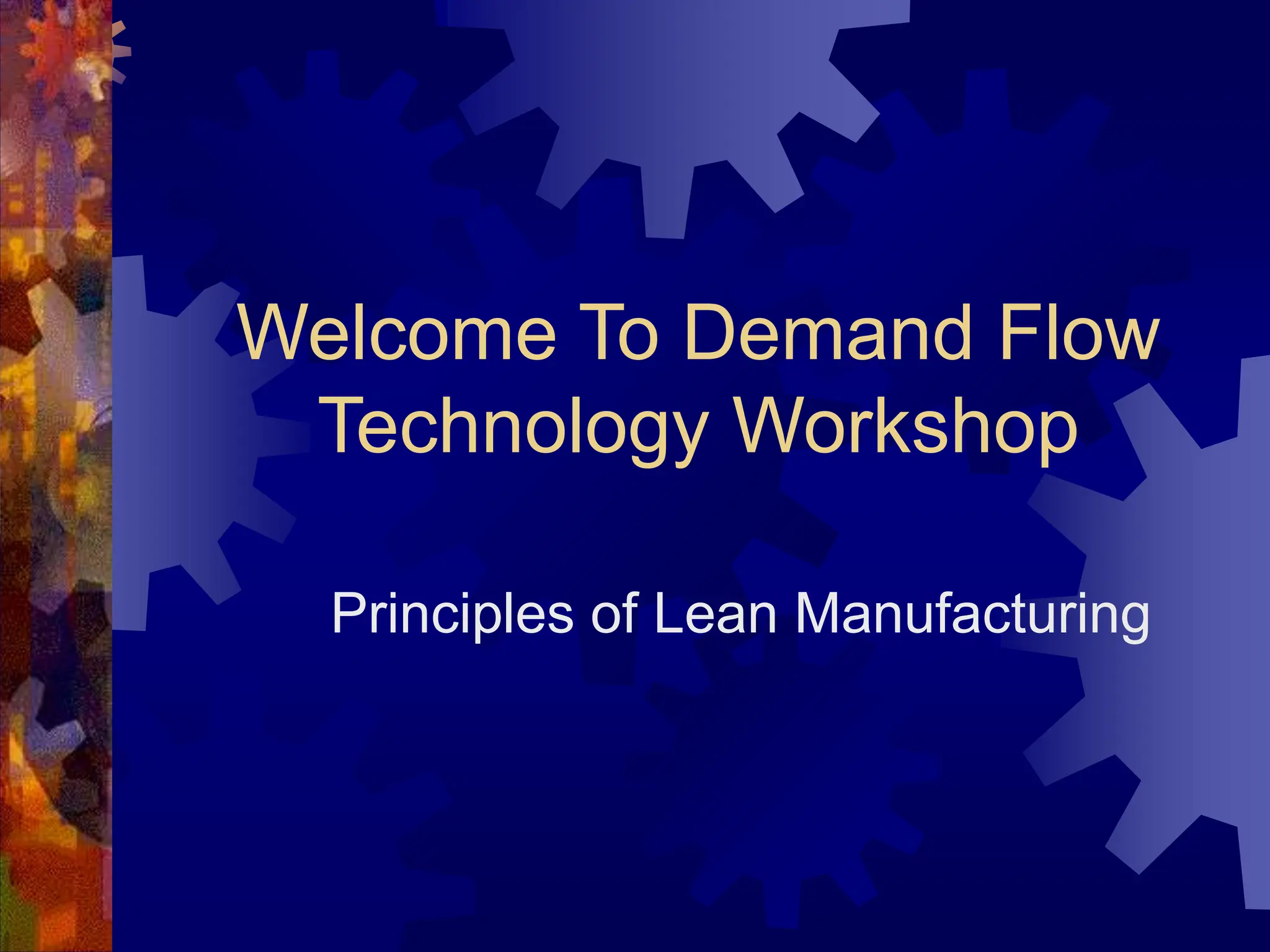 Welcome To Demand Flow Technology Workshop

Principles of Lean Manufacturing